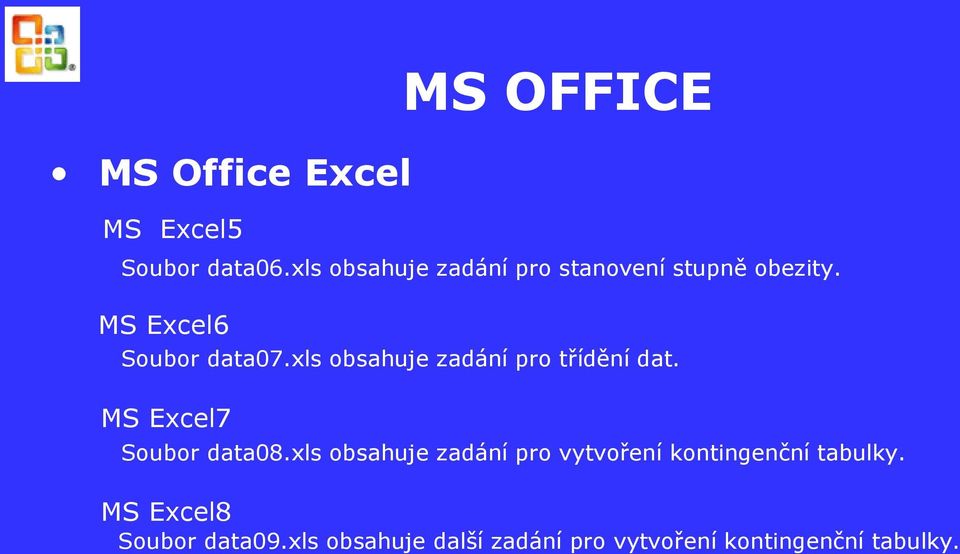 MS OFFICE

• MS Office Excel

MS  Excel5

Soubor data06.xls obsahuje zadání pro stanovení stupně obezity.

MS Excel6

Soubor data07.xls obsahuje zadání pro třídění dat.

MS Excel7

Soubor data08.xls obsahuje zadání pro vytvoření kontingenční tabulky.

MS Excel8

Soubor data09.xls obsahuje další zadání pro vytvoření kontingenční tabulky.